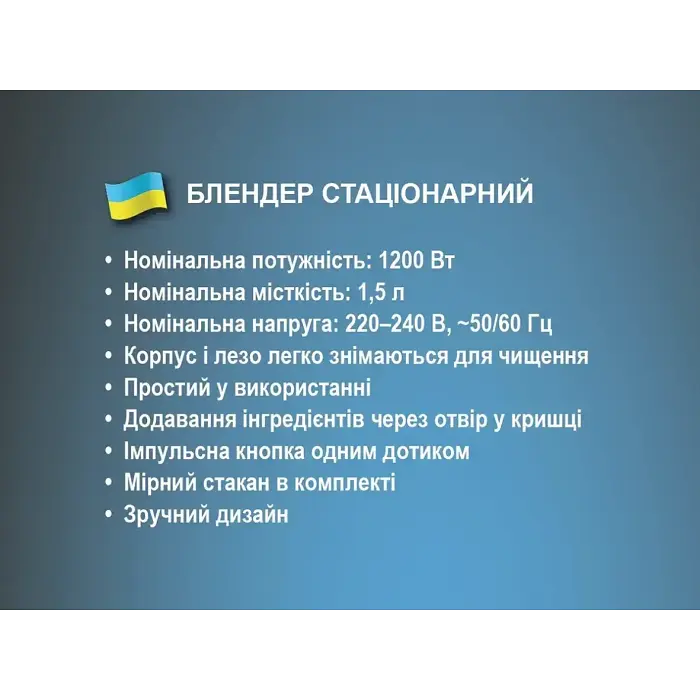 БЛЕНДЕР СТАЦІОНАРНИЙ

• Номінальна потужність: 1200 Вт
• Номінальна місткість: 1,5 л
• Номінальна напруга: 220–240 В, ~50/60 Гц
• Корпус і лезо легко знімаються для чищення
• Простий у використанні
• Додавання інгредієнтів через отвір у кришці
• Імпульсна кнопка одним дотиком
• Мірний стакан в комплекті
• Зручний дизайн